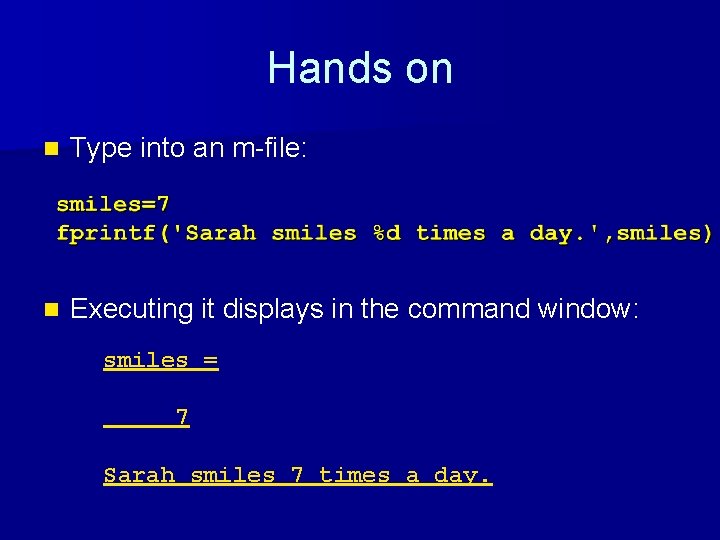 Hands on

Type into an m-file:

smiles=7
fprintf('Sarah smiles %d times a day.',smiles)

Executing it displays in the command window:

smiles =

7

Sarah smiles 7 times a day.